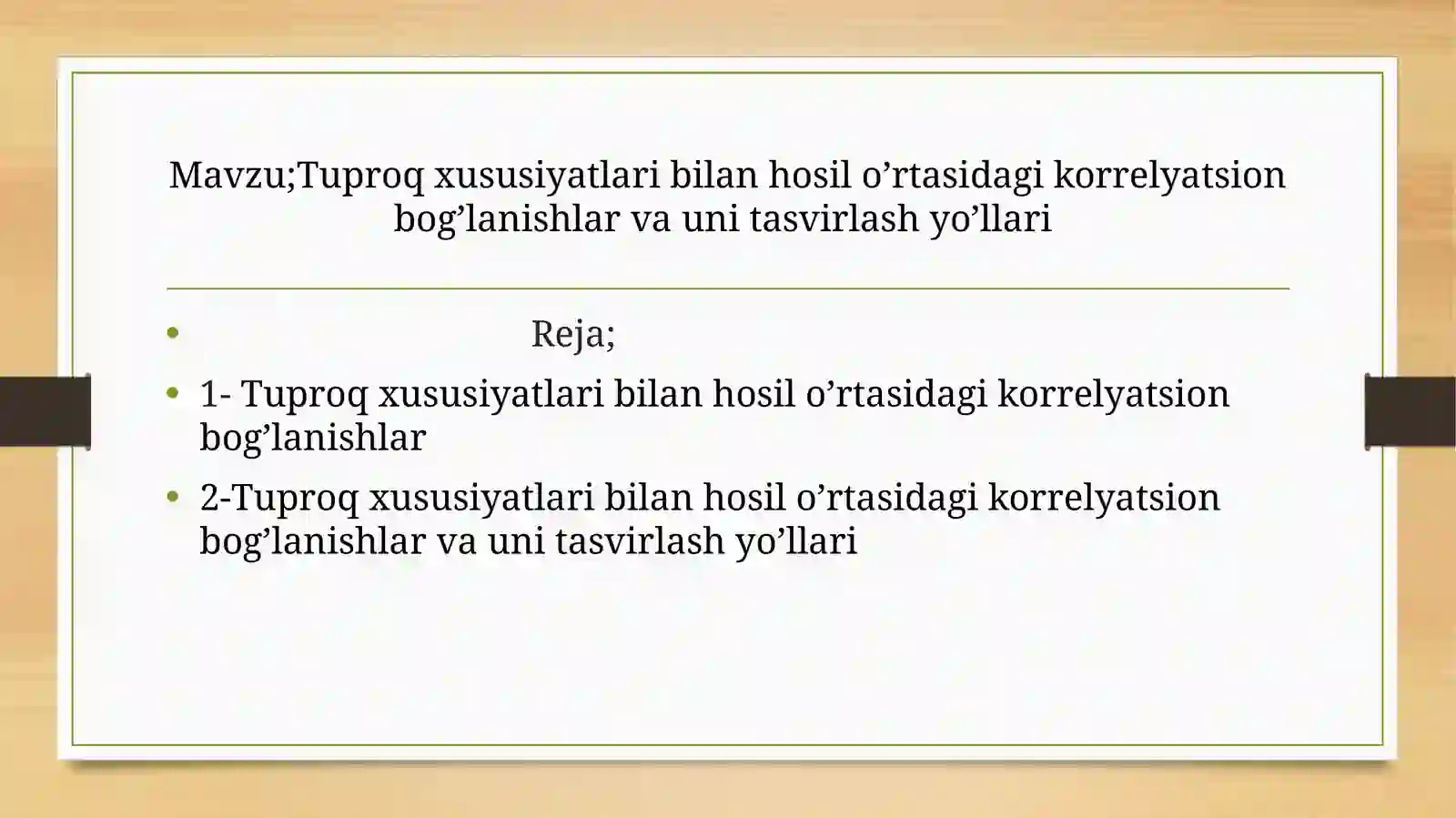 Mavzu;Tuproq xususiyatlari bilan hosil o’rtasidagi korrelyatsion bog’lanishlar va uni tasvirlash yo’llari

• Reja;
• 1- Tuproq xususiyatlari bilan hosil o’rtasidagi korrelyatsion bog’lanishlar
• 2-Tuproq xususiyatlari bilan hosil o’rtasidagi korrelyatsion bog’lanishlar va uni tasvirlash yo’llari